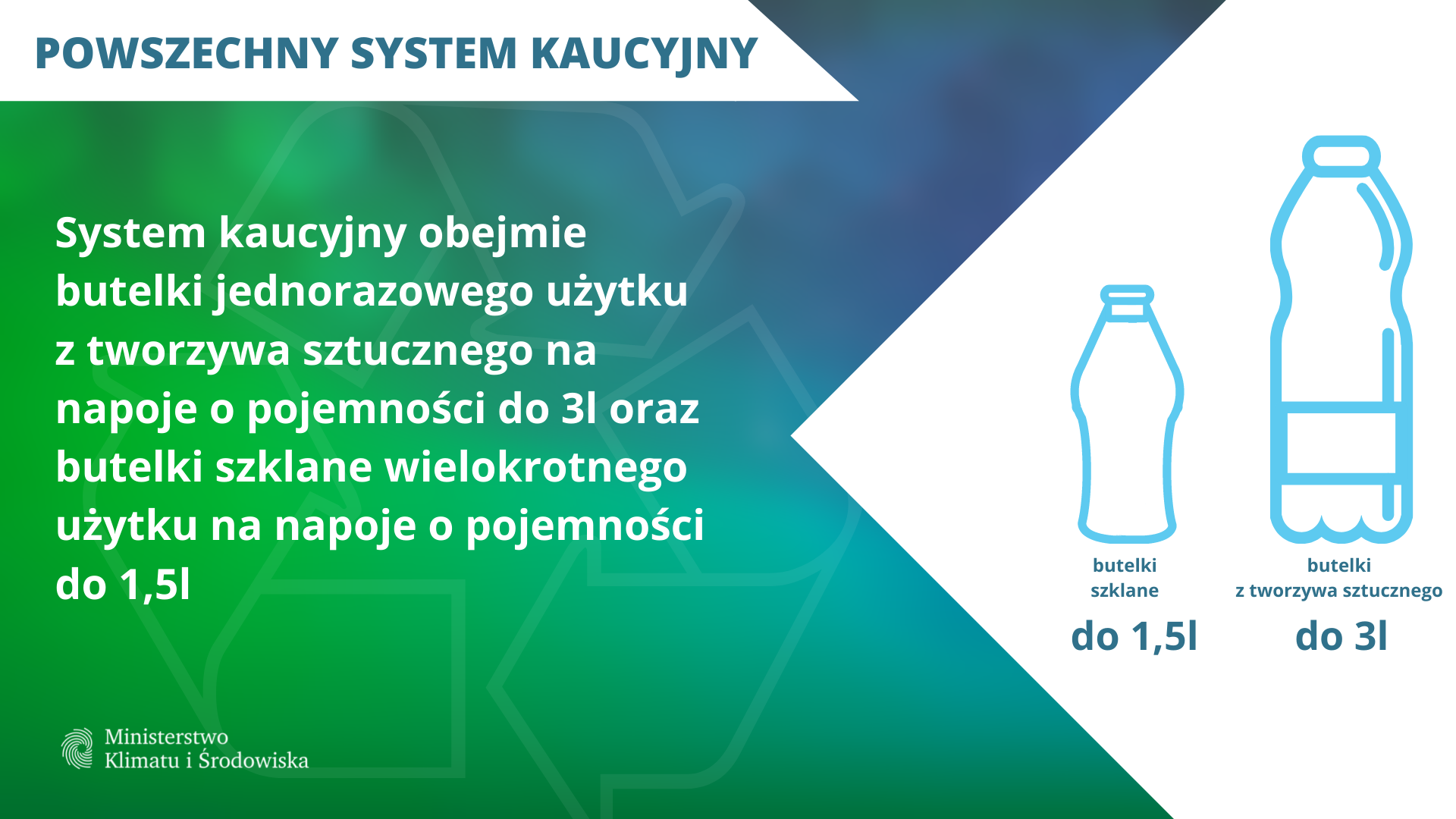 POWSZECHNY SYSTEM KAUCYJNY

System kaucyjny obejmie butelki jednorazowego użytku z tworzywa sztucznego na napoje o pojemności do 3l oraz butelki szklane wielokrotnego użytku na napoje o pojemności do 1,5l

butelki szklane

do 1,5l

butelki z tworzywa sztucznego

do 3l

Ministerstwo Klimatu i Środowiska